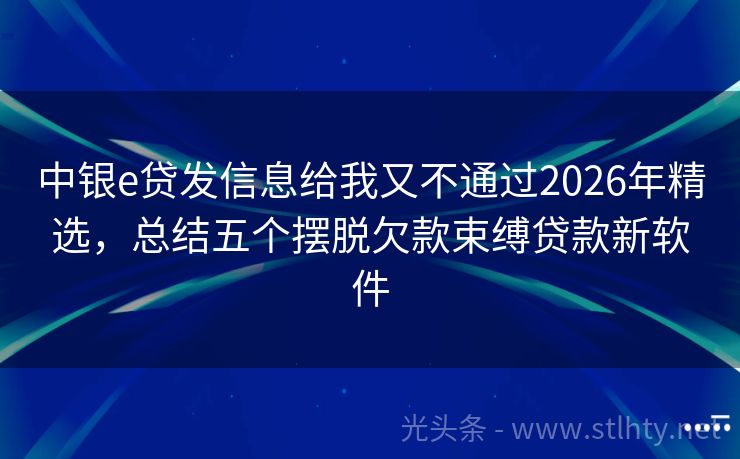 中银e贷发信息给我又不通过2026年精选，总结五个摆脱欠款束缚贷款新软件

光头条 - www.stlhty.net